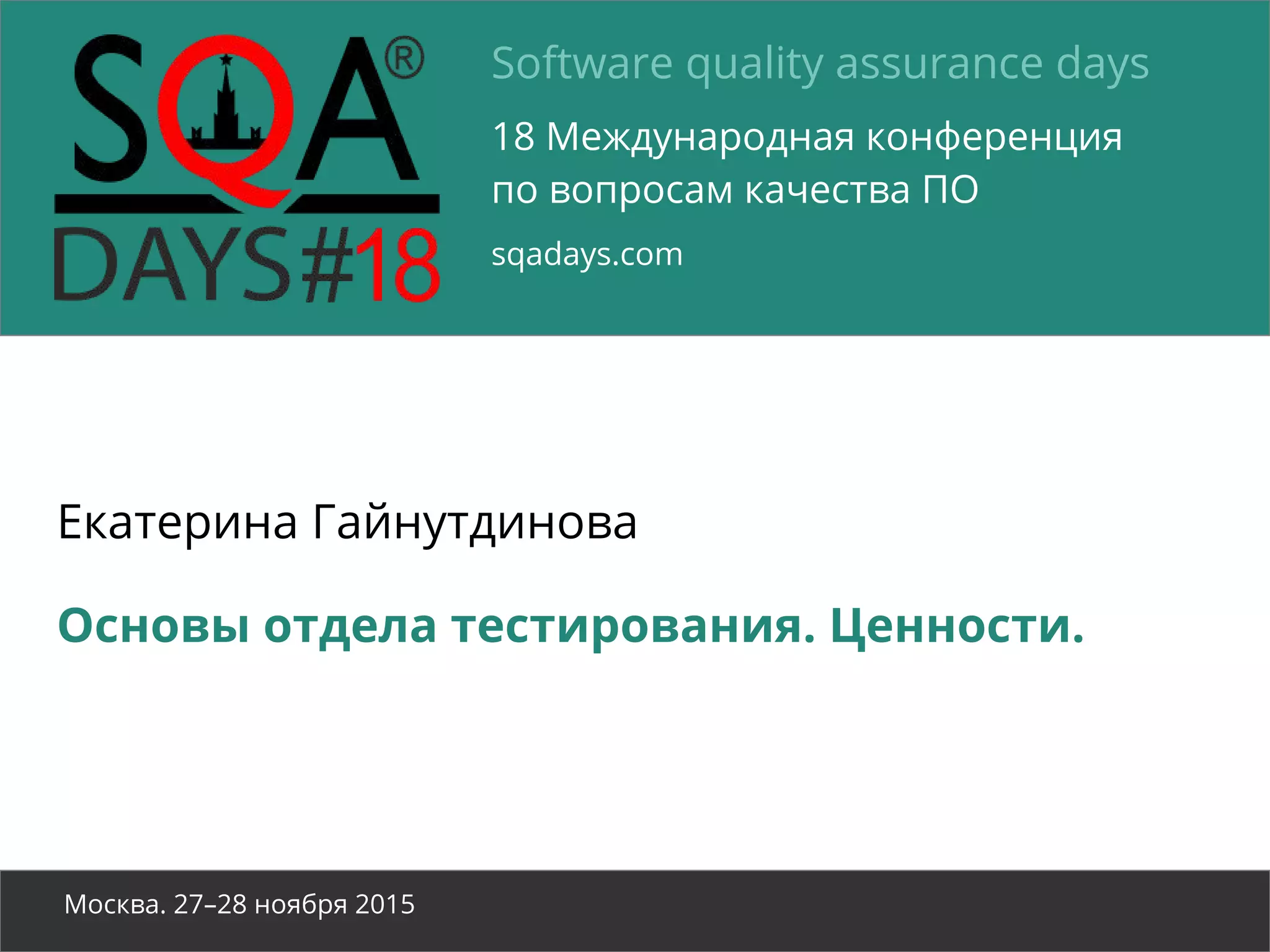 SQA®
DAYS#18

Software quality assurance days

18 Международная конференция по вопросам качества ПО

sqadays.com

Екатерина Гайнутдинова

Основы отдела тестирования. Ценности.

Москва. 27–28 ноября 2015